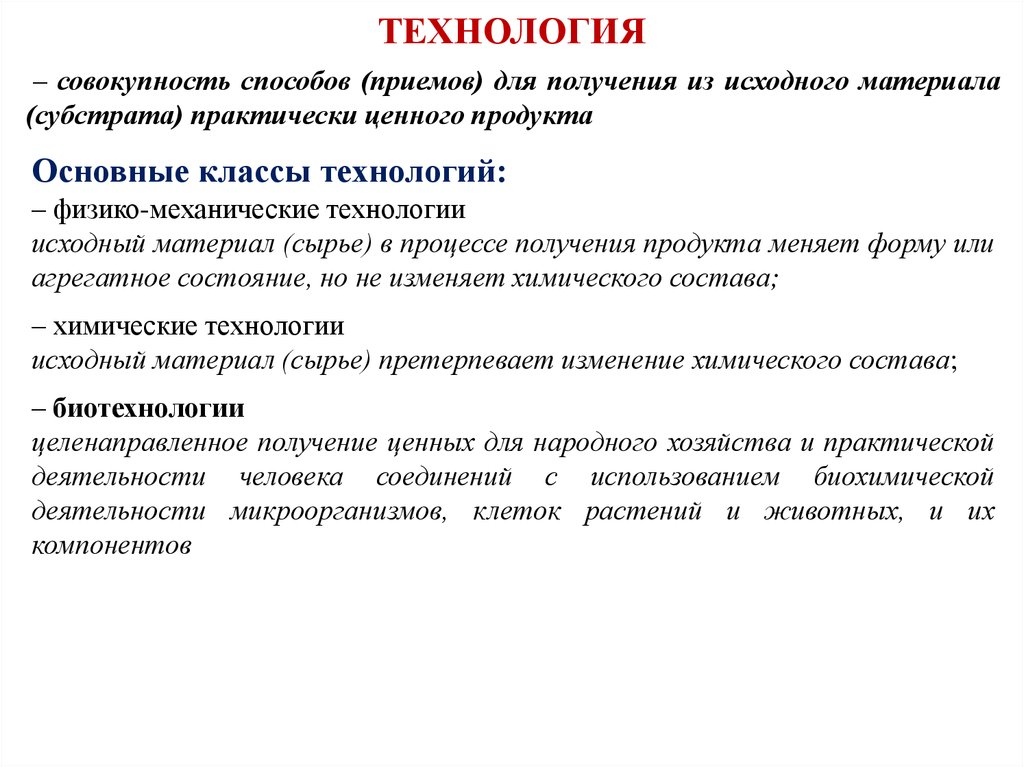 ТЕХНОЛОГИЯ

– совокупность способов (приемов) для получения из исходного материала (субстрата) практически ценного продукта

Основные классы технологий:
– физико-механические технологии
исходный материал (сырье) в процессе получения продукта меняет форму или агрегатное состояние, но не изменяет химического состава;

– химические технологии
исходный материал (сырье) претерпевает изменение химического состава;

– биотехнологии
целенаправленное получение ценных для народного хозяйства и практической деятельности человека соединений с использованием биохимической деятельности микроорганизмов, клеток растений и животных, и их компонентов